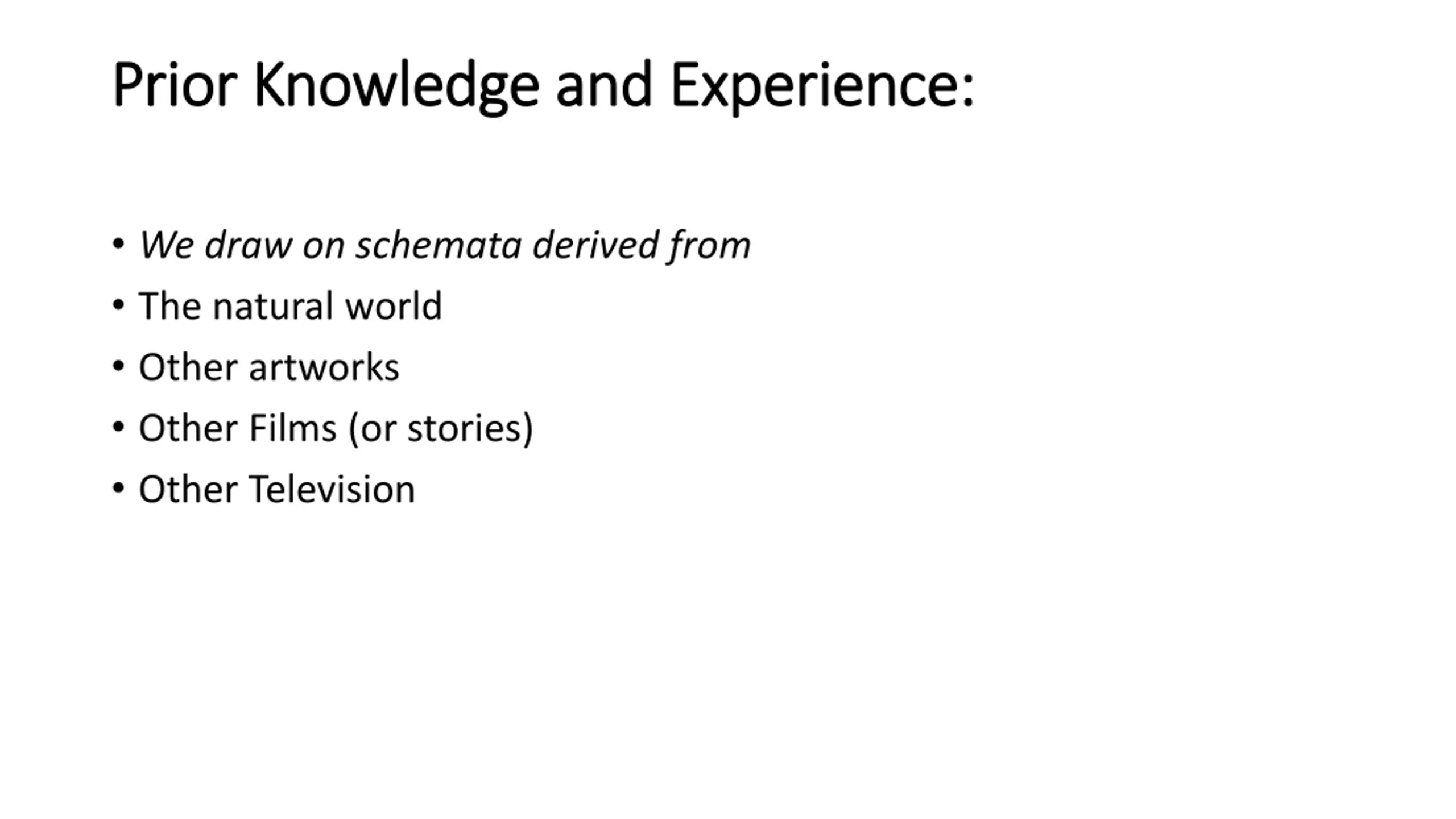 Prior Knowledge and Experience:

• We draw on schemata derived from
• The natural world
• Other artworks
• Other Films (or stories)
• Other Television